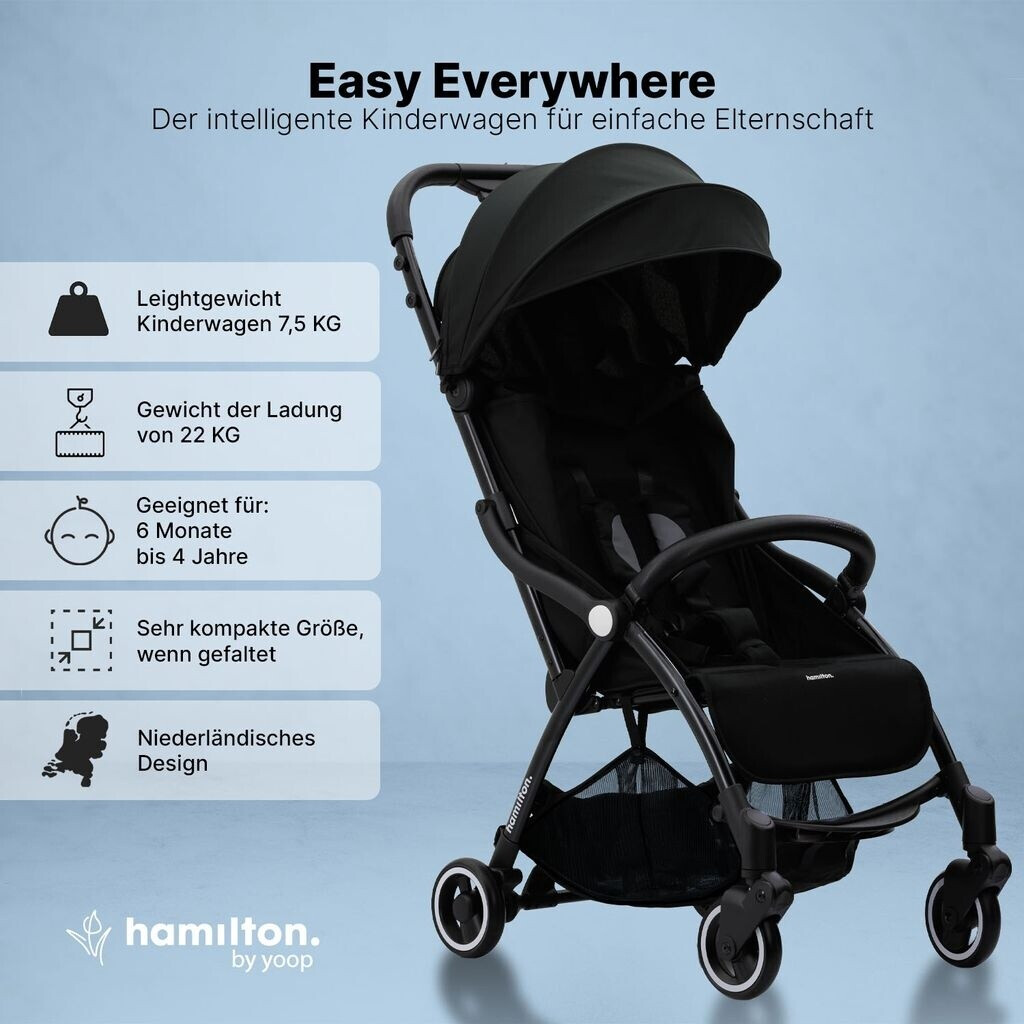 Easy Everywhere
Der intelligente Kinderwagen für einfache Elternschaft

Leightgewicht
Kinderwagen 7,5 KG

Gewicht der Ladung
von 22 KG

Geeignet für:
6 Monate
bis 4 Jahre

Sehr kompakte Größe,
wenn gefaltet

Niederländisches
Design

hamilton.

hamilton.

hamilton.
by yoop